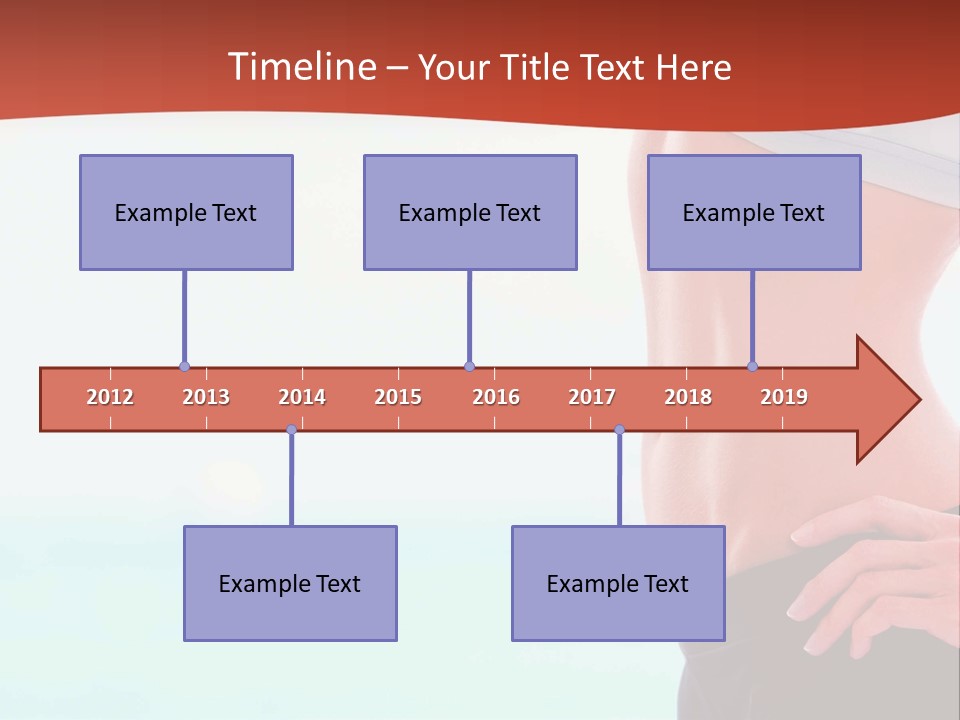 Timeline – Your Title Text Here

Example Text

Example Text

Example Text

2012 2013 2014 2015 2016 2017 2018 2019

Example Text

Example Text